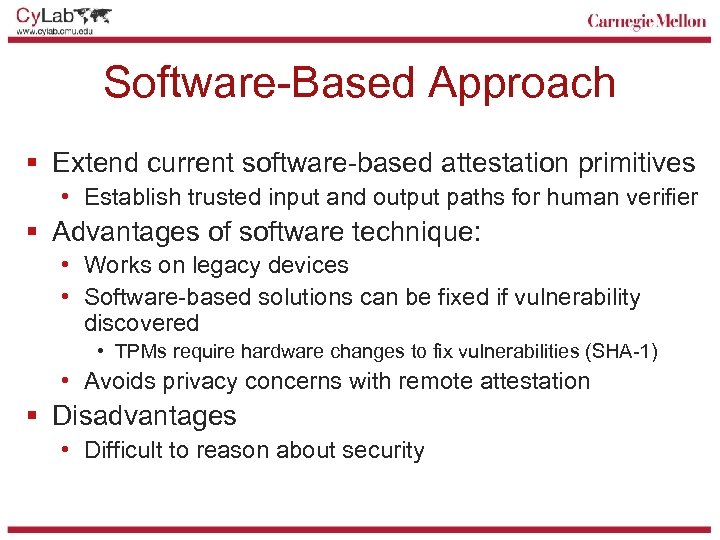 CyLab
www.cylab.cmu.edu

Carnegie Mellon

Software-Based Approach

▪ Extend current software-based attestation primitives
• Establish trusted input and output paths for human verifier
▪ Advantages of software technique:
• Works on legacy devices
• Software-based solutions can be fixed if vulnerability discovered
• TPMs require hardware changes to fix vulnerabilities (SHA-1)
• Avoids privacy concerns with remote attestation
▪ Disadvantages
• Difficult to reason about security